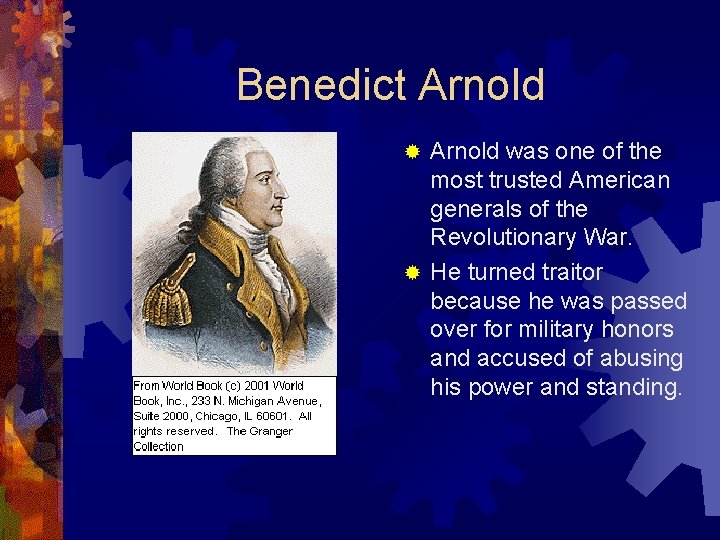 Benedict Arnold

From World Book (c) 2001 World Book, Inc., 233 N. Michigan Avenue, Suite 2000, Chicago, IL 60601. All rights reserved. The Granger Collection

Arnold was one of the most trusted American generals of the Revolutionary War.

He turned traitor because he was passed over for military honors and accused of abusing his power and standing.